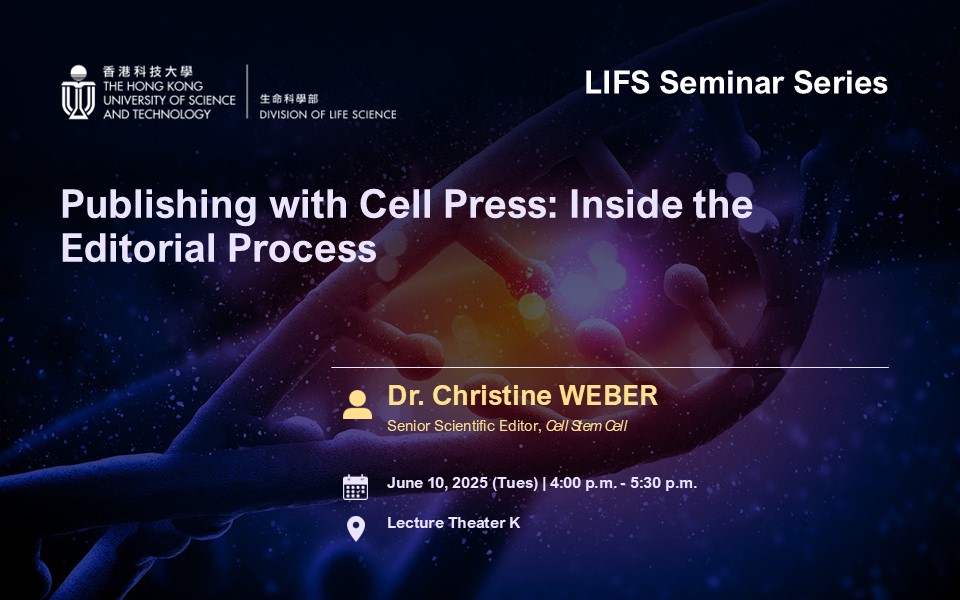 香港科技大學
THE HONG KONG UNIVERSITY OF SCIENCE AND TECHNOLOGY

生命科學部
DIVISION OF LIFE SCIENCE

LIFS Seminar Series

Publishing with Cell Press: Inside the Editorial Process

Dr. Christine WEBER

Senior Scientific Editor, Cell Stem Cell

June 10, 2025 (Tues) | 4:00 p.m. - 5:30 p.m.

Lecture Theater K